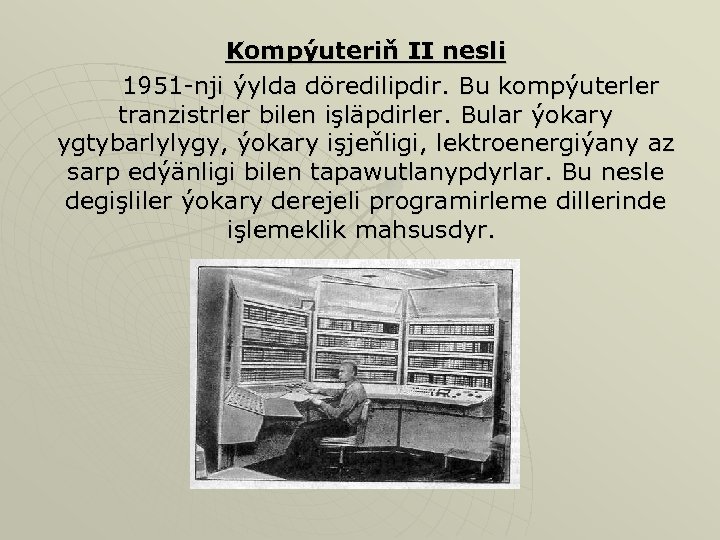 Kompýuteriň II nesli

1951-nji ýylda döredilipdir. Bu kompýuterler tranzistrler bilen işläpdirler. Bular ýokary ygtybarlylygy, ýokary işjeňligi, lektroenergiýany az sarp edýänligi bilen tapawutlanypdyrlar. Bu nesle degişliler ýokary derejeli programirleme dillerinde işlemeklik mahsusdyr.